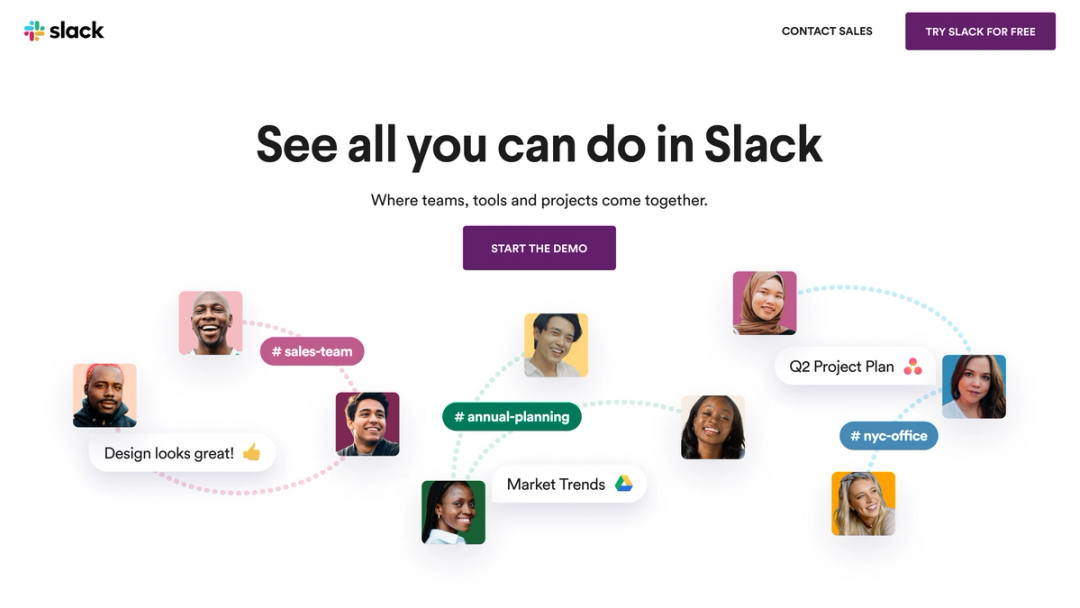 slack

CONTACT SALES

TRY SLACK FOR FREE

See all you can do in Slack

Where teams, tools and projects come together.

START THE DEMO

# sales-team

Design looks great! 👍

# annual-planning

Market Trends

Q2 Project Plan

# nyc-office